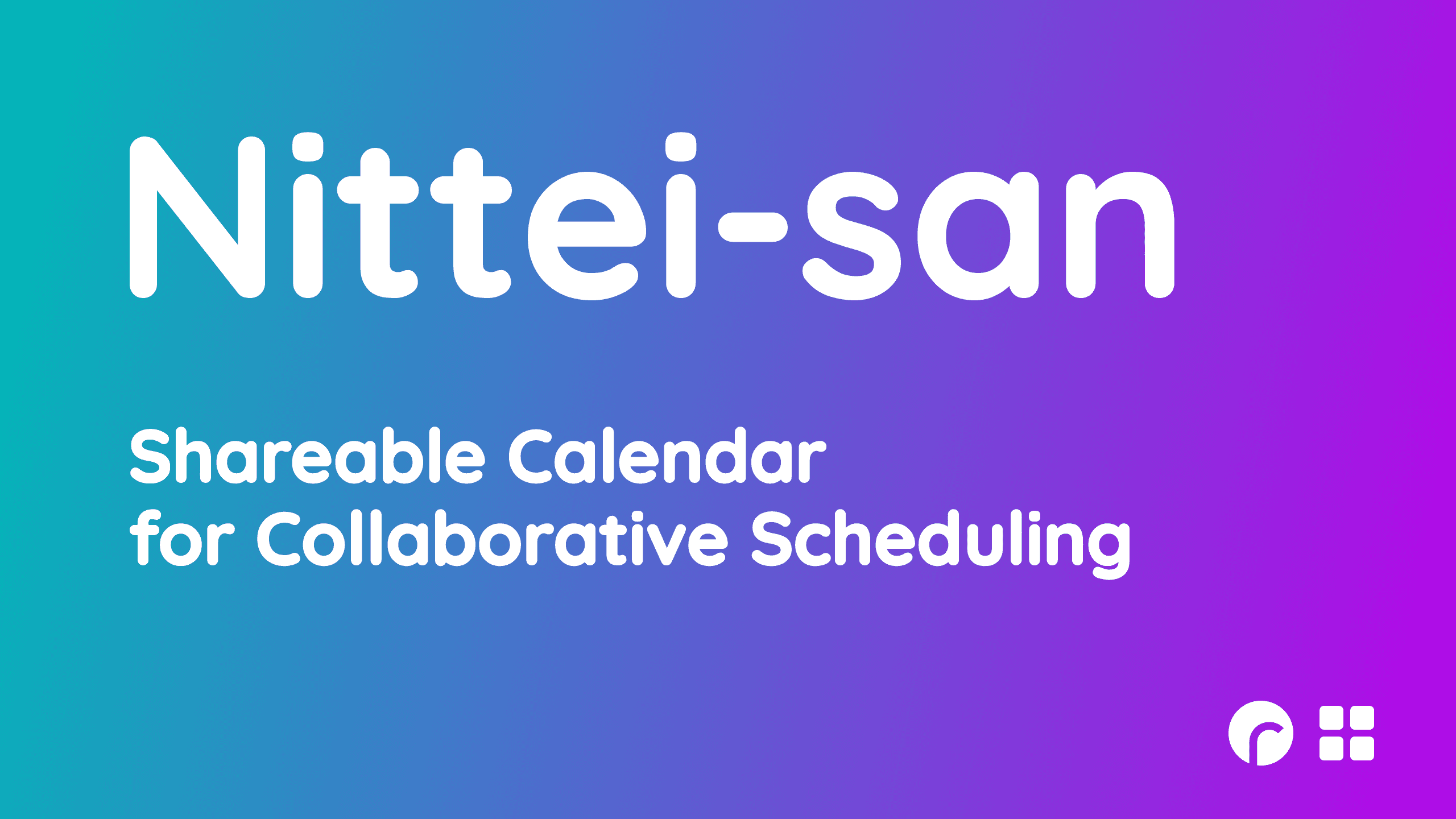 Nittei-san

Shareable Calendar
for Collaborative Scheduling